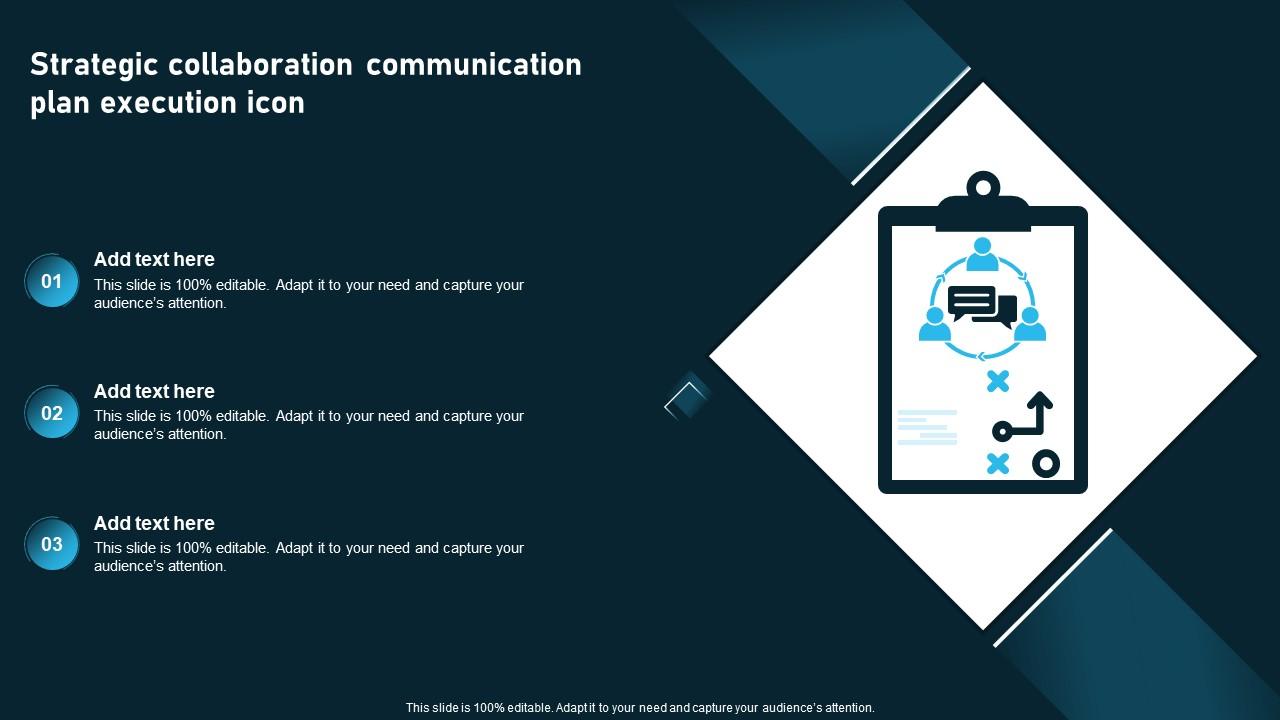 Strategic collaboration communication plan execution icon

01
Add text here
This slide is 100% editable. Adapt it to your need and capture your audience's attention.

02
Add text here
This slide is 100% editable. Adapt it to your need and capture your audience's attention.

03
Add text here
This slide is 100% editable. Adapt it to your need and capture your audience's attention.

This slide is 100% editable. Adapt it to your need and capture your audience's attention.